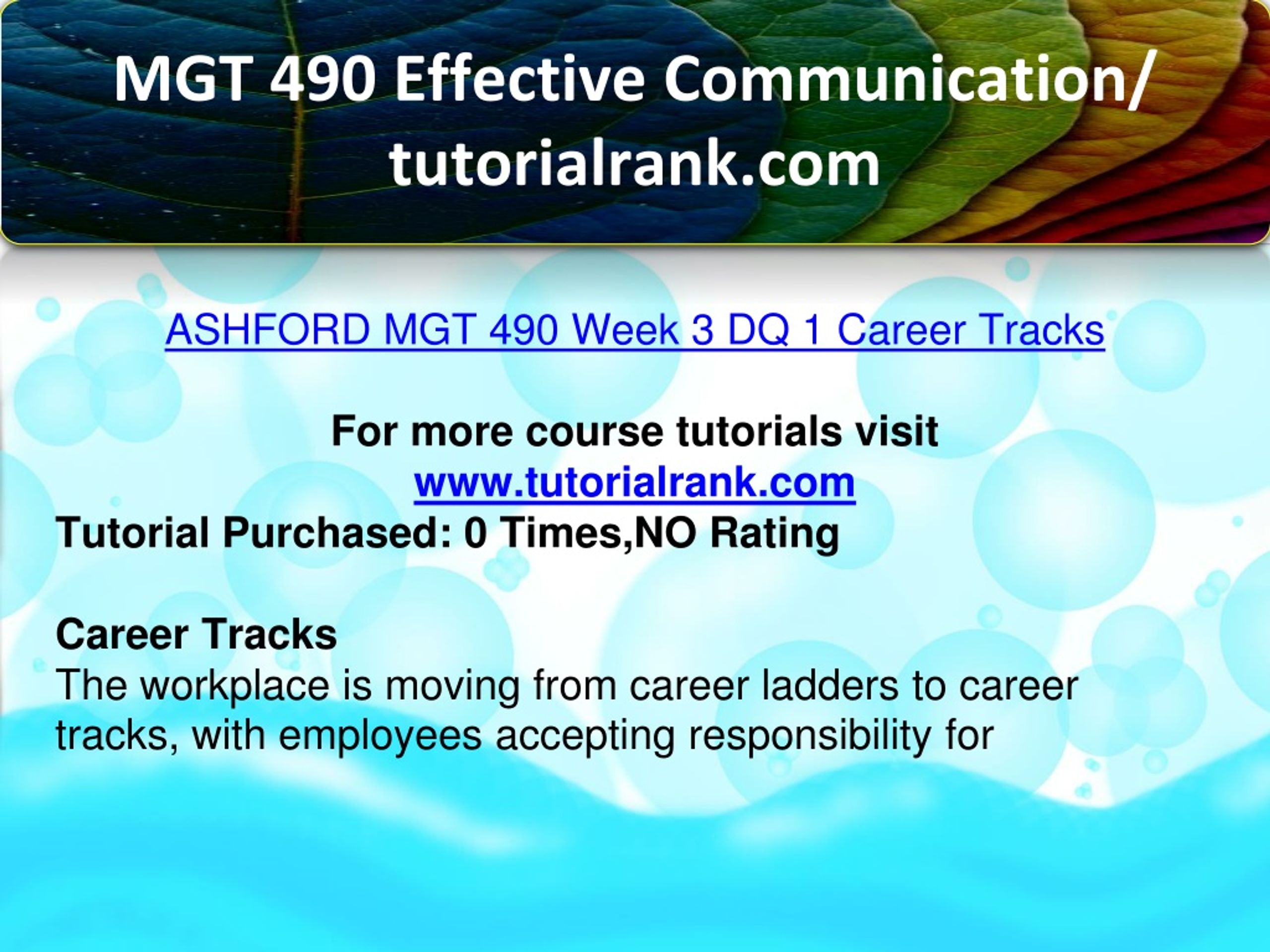 MGT 490 Effective Communication/ tutorialrank.com

ASHFORD MGT 490 Week 3 DQ 1 Career Tracks

For more course tutorials visit
www.tutorialrank.com
Tutorial Purchased: 0 Times,NO Rating

Career Tracks
The workplace is moving from career ladders to career tracks, with employees accepting responsibility for